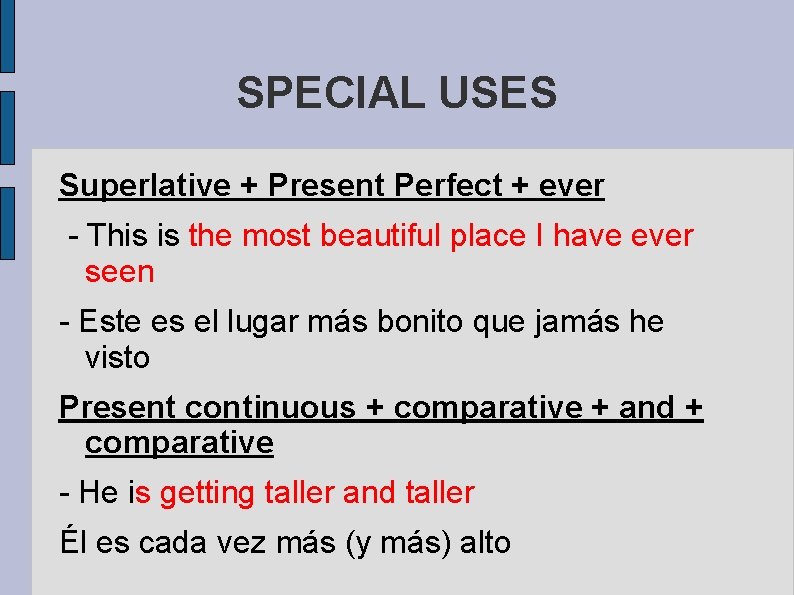 SPECIAL USES

Superlative + Present Perfect + ever

- This is the most beautiful place I have ever seen

- Este es el lugar más bonito que jamás he visto

Present continuous + comparative + and + comparative

- He is getting taller and taller

Él es cada vez más (y más) alto